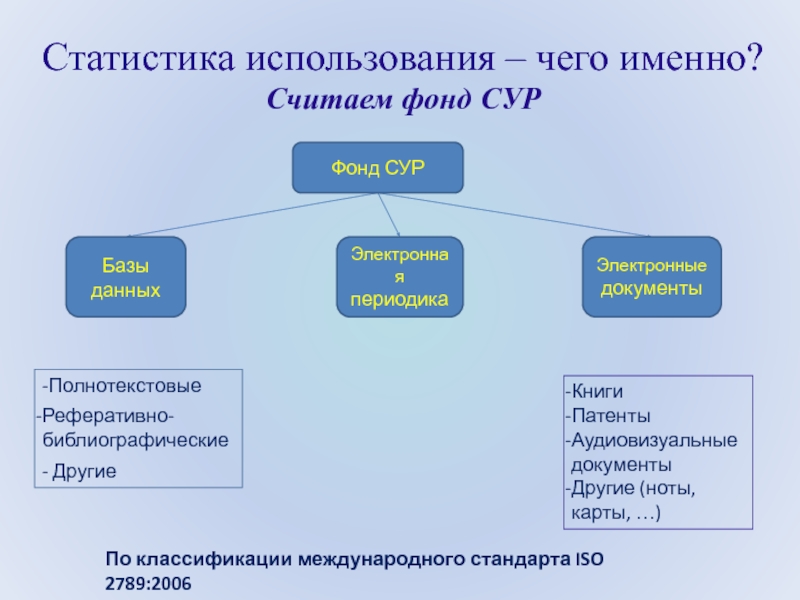 Статистика использования – чего именно?
Считаем фонд СУР

Фонд СУР

Базы данных

Электронная периодика

Электронные документы

-Полнотекстовые
-Реферативно-библиографические
- Другие

-Книги
-Патенты
-Аудиовизуальные документы
-Другие (ноты, карты, …)

По классификации международного стандарта ISO 2789:2006